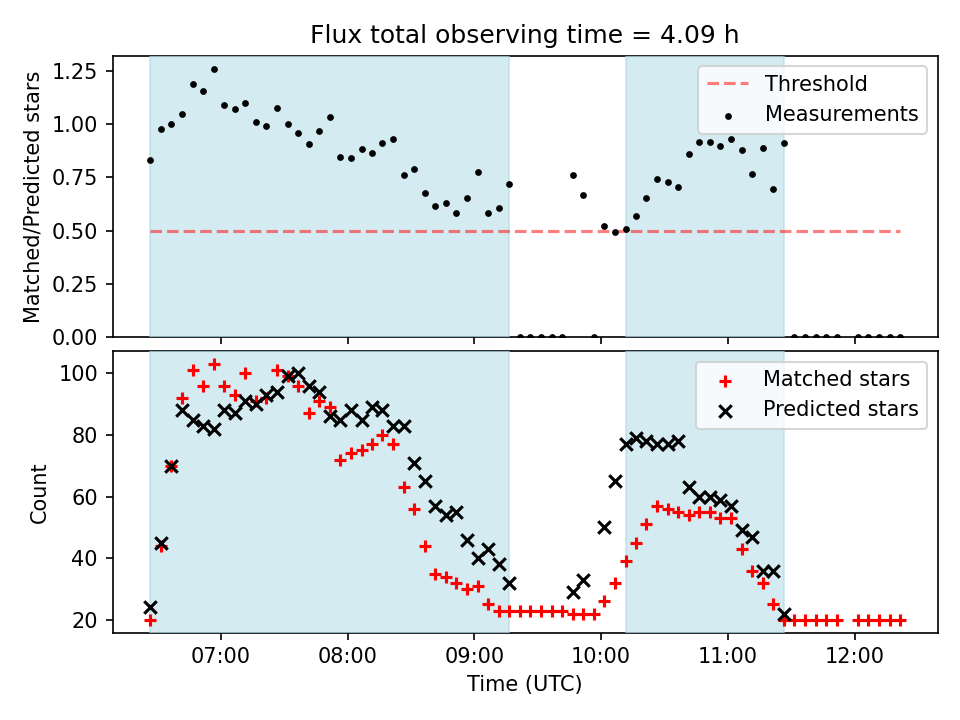 Flux total observing time = 4.09 h

Matched/Predicted stars

1.25
1.00
0.75
0.50
0.25
0.00

Threshold
Measurements

Count

100
80
60
40
20

Matched stars
Predicted stars

07:00 08:00 09:00 10:00 11:00 12:00

Time (UTC)